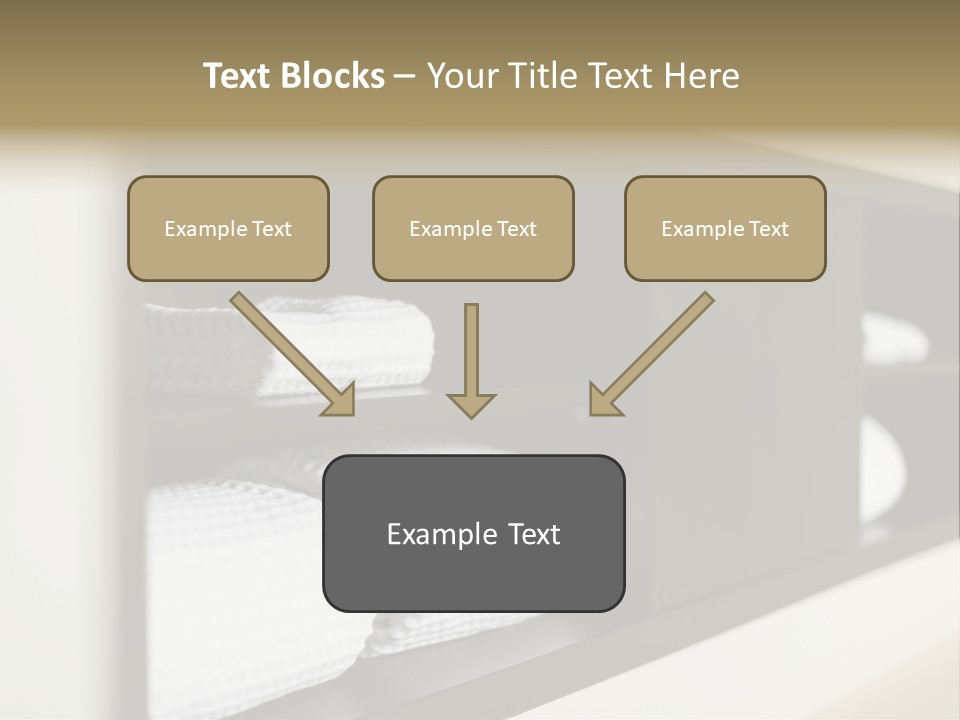 Text Blocks – Your Title Text Here

Example Text

Example Text

Example Text

Example Text